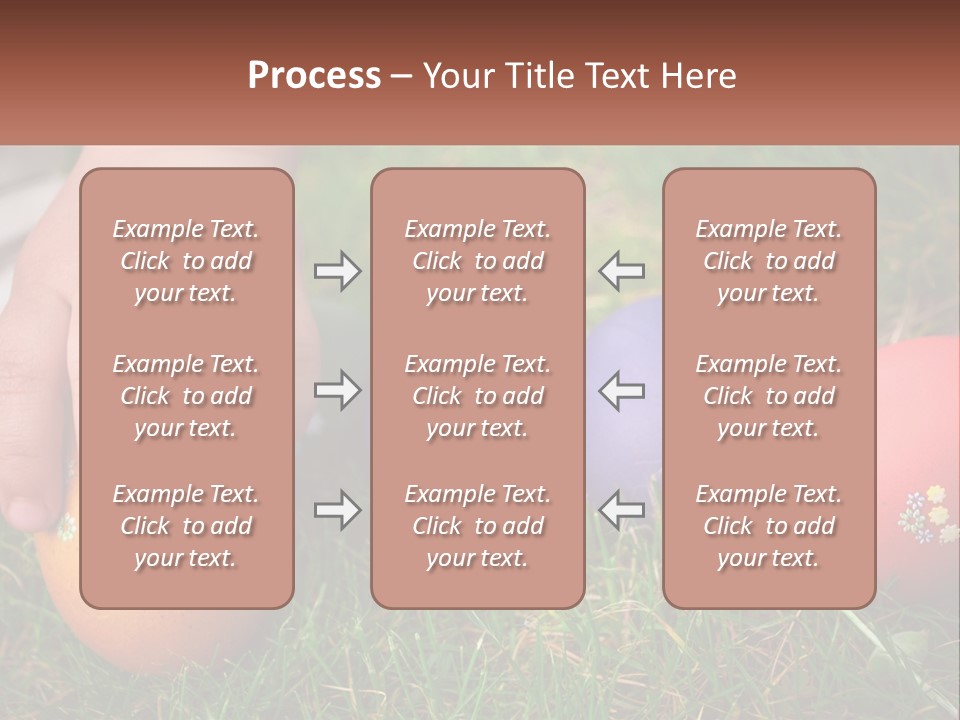 Process – Your Title Text Here

Example Text. Click to add your text.

Example Text. Click to add your text.

Example Text. Click to add your text.

Example Text. Click to add your text.

Example Text. Click to add your text.

Example Text. Click to add your text.

Example Text. Click to add your text.

Example Text. Click to add your text.

Example Text. Click to add your text.